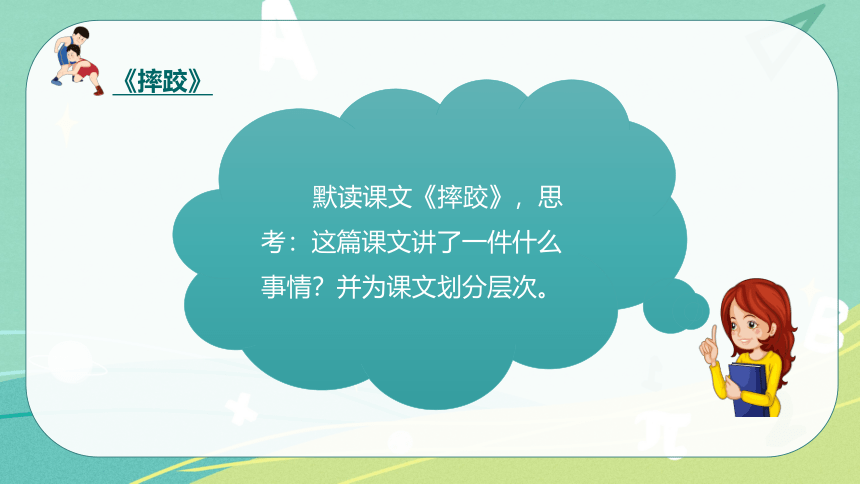 《摔跤》

默读课文《摔跤》，思考：这篇课文讲了一件什么事情？并为课文划分层次。